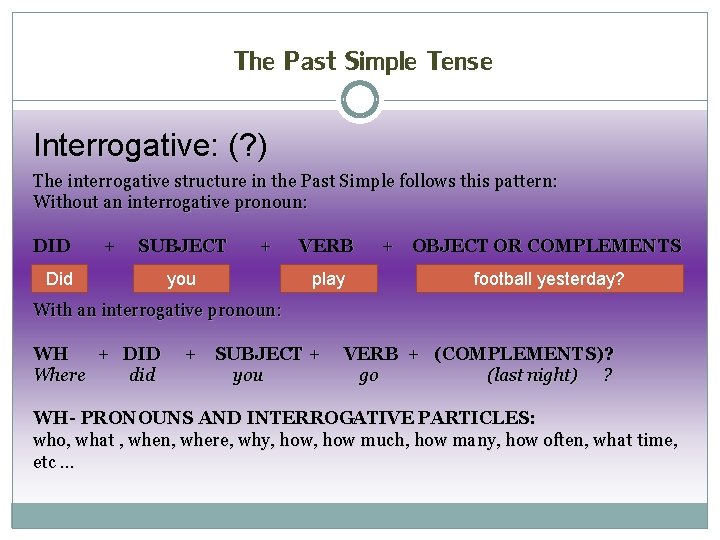 The Past Simple Tense

Interrogative: (?)

The interrogative structure in the Past Simple follows this pattern:
Without an interrogative pronoun:

DID + SUBJECT + VERB + OBJECT OR COMPLEMENTS

Did you play football yesterday?

With an interrogative pronoun:

WH + DID + SUBJECT + VERB + (COMPLEMENTS)?
Where did you go (last night) ?

WH- PRONOUNS AND INTERROGATIVE PARTICLES:
who, what , when, where, why, how, how much, how many, how often, what time, etc ...